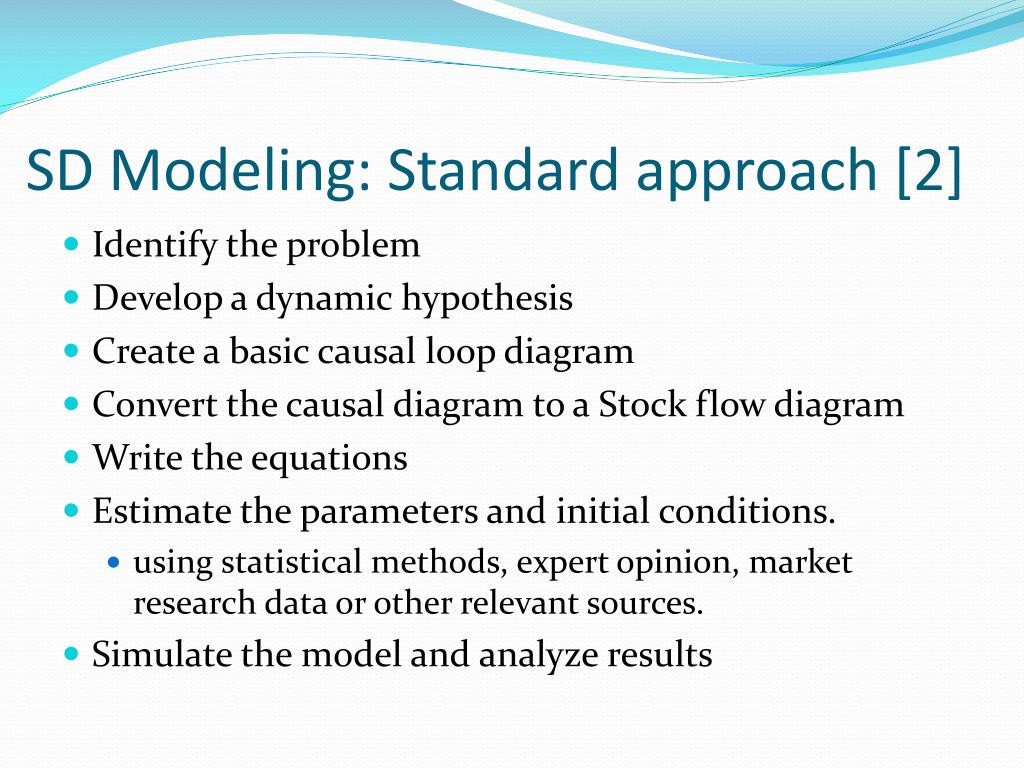 SD Modeling: Standard approach [2]

- Identify the problem
- Develop a dynamic hypothesis
- Create a basic causal loop diagram
- Convert the causal diagram to a Stock flow diagram
- Write the equations
- Estimate the parameters and initial conditions.
  - using statistical methods, expert opinion, market research data or other relevant sources.
- Simulate the model and analyze results